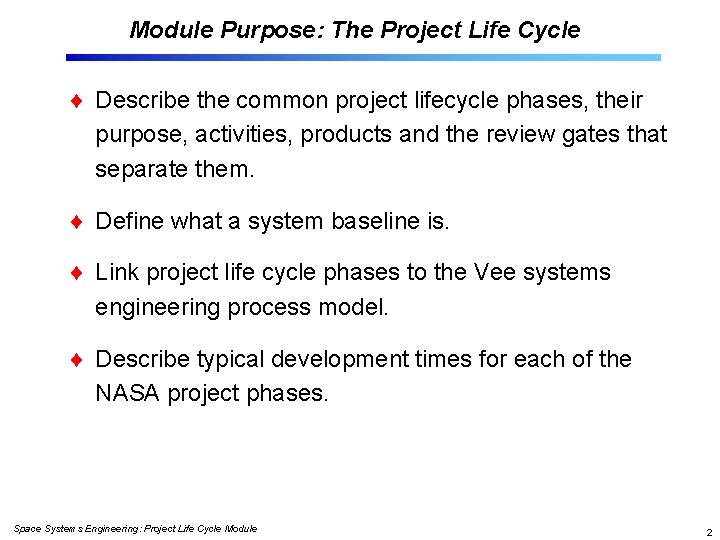 Module Purpose: The Project Life Cycle

♦ Describe the common project lifecycle phases, their purpose, activities, products and the review gates that separate them.

♦ Define what a system baseline is.

♦ Link project life cycle phases to the Vee systems engineering process model.

♦ Describe typical development times for each of the NASA project phases.

Space Systems Engineering: Project Life Cycle Module

2